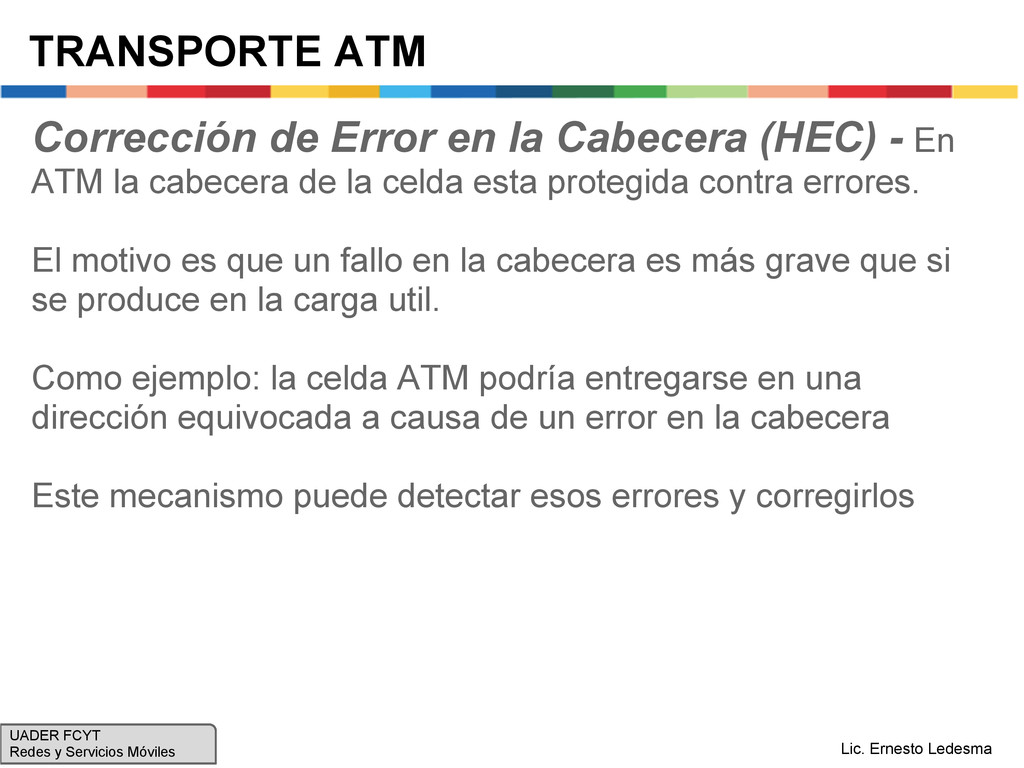 TRANSPORTE ATM

Corrección de Error en la Cabecera (HEC) - En ATM la cabecera de la celda esta protegida contra errores.

El motivo es que un fallo en la cabecera es más grave que si se produce en la carga util.

Como ejemplo: la celda ATM podría entregarse en una dirección equivocada a causa de un error en la cabecera

Este mecanismo puede detectar esos errores y corregirlos

UADER FCYT
Redes y Servicios Móviles

Lic. Ernesto Ledesma